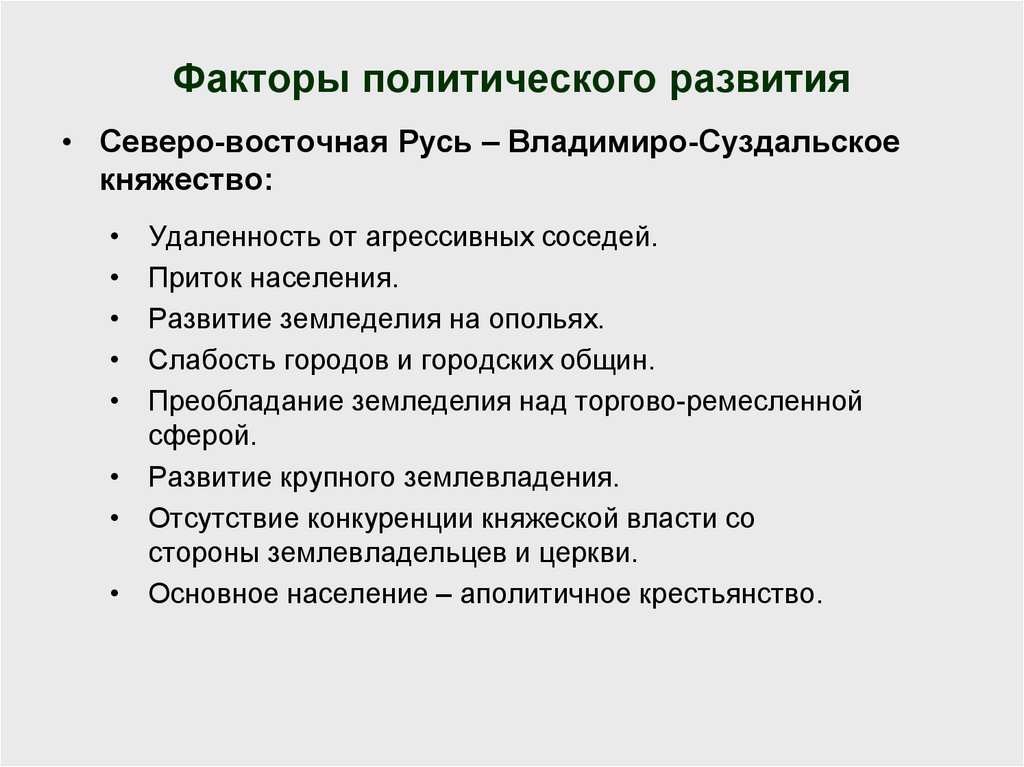 Факторы политического развития

• Северо-восточная Русь – Владимиро-Суздальское княжество:

• Удаленность от агрессивных соседей.
• Приток населения.
• Развитие земледелия на опольях.
• Слабость городов и городских общин.
• Преобладание земледелия над торгово-ремесленной сферой.
• Развитие крупного землевладения.
• Отсутствие конкуренции княжеской власти со стороны землевладельцев и церкви.
• Основное население – аполитичное крестьянство.